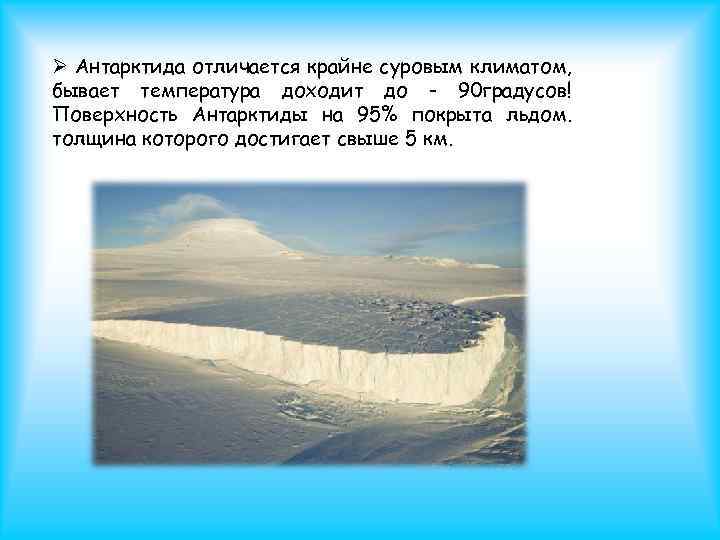 ➢ Антарктида отличается крайне суровым климатом, бывает температура доходит до - 90градусов! Поверхность Антарктиды на 95% покрыта льдом. толщина которого достигает свыше 5 км.